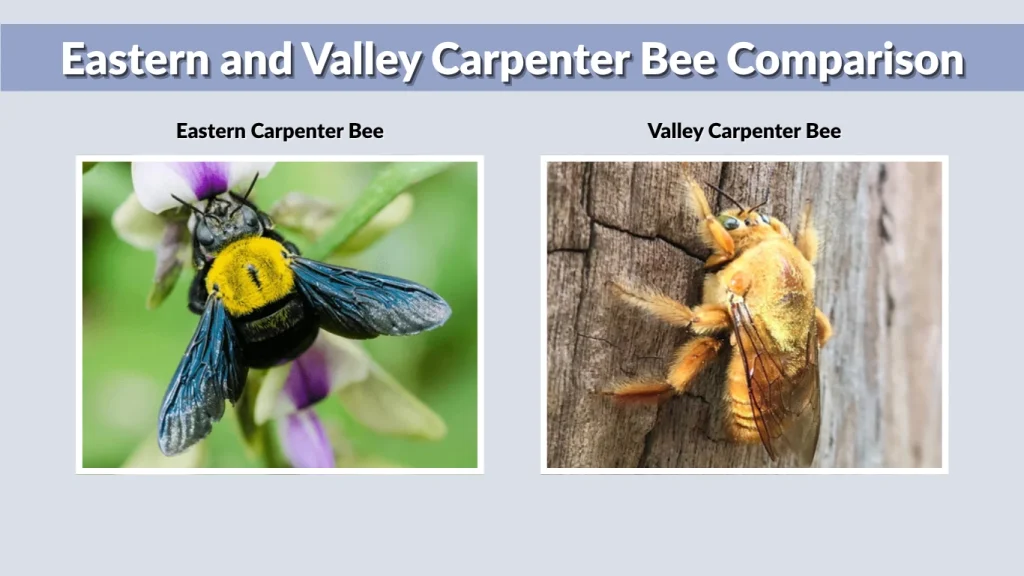 Eastern and Valley Carpenter Bee Comparison

Eastern Carpenter Bee

Valley Carpenter Bee